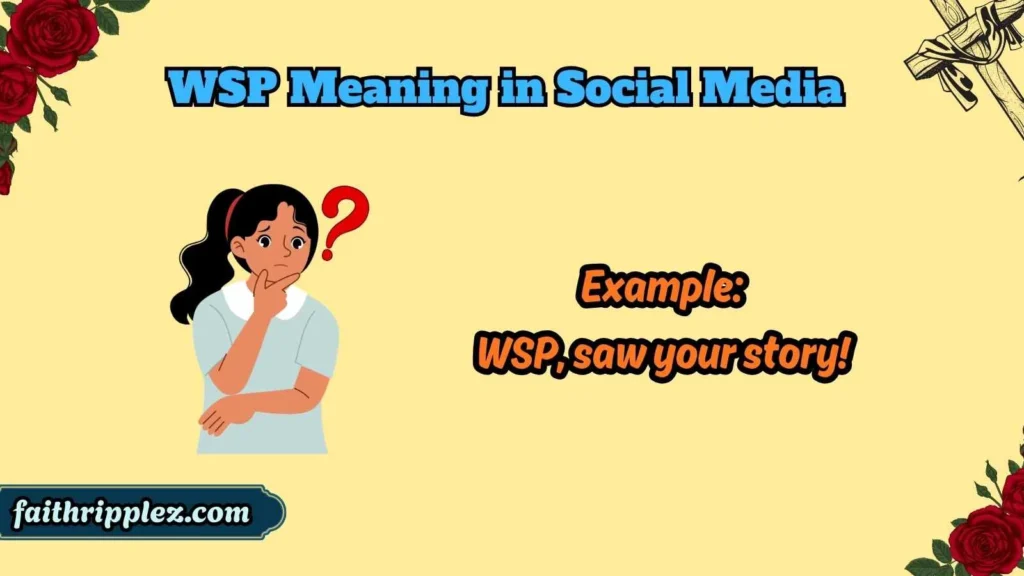 WSP Meaning in Social Media

?

Example:
WSP, saw your story!

faithripplez.com